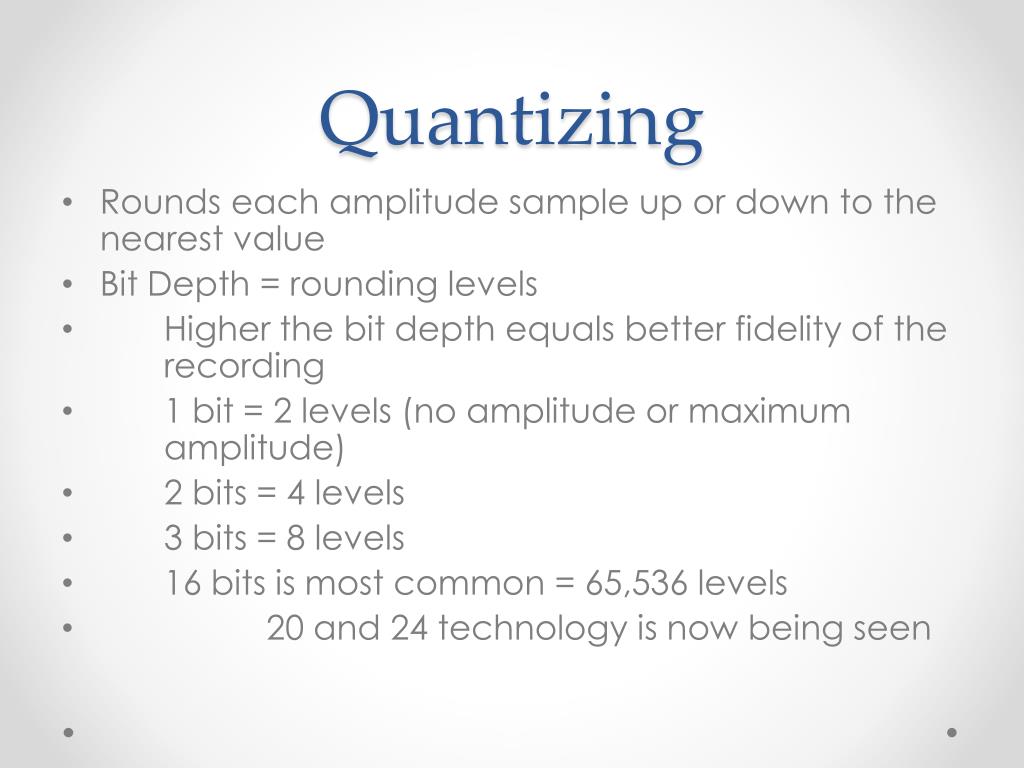 Quantizing

• Rounds each amplitude sample up or down to the nearest value
• Bit Depth = rounding levels
• Higher the bit depth equals better fidelity of the recording
• 1 bit = 2 levels (no amplitude or maximum amplitude)
• 2 bits = 4 levels
• 3 bits = 8 levels
• 16 bits is most common = 65,536 levels
• 20 and 24 technology is now being seen